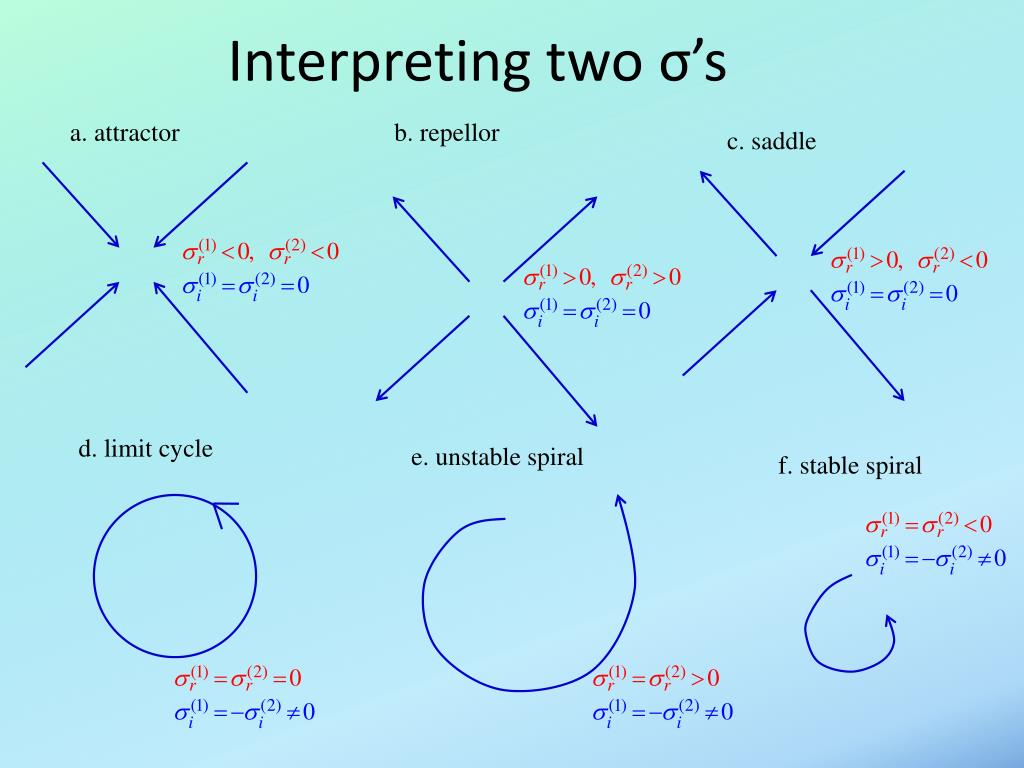 Interpreting two σ’s

a. attractor

$\sigma_r^{(1)} < 0, \ \sigma_r^{(2)} < 0$
$\sigma_i^{(1)} = \sigma_i^{(2)} = 0$

b. repellor

$\sigma_r^{(1)} > 0, \ \sigma_r^{(2)} > 0$
$\sigma_i^{(1)} = \sigma_i^{(2)} = 0$

c. saddle

$\sigma_r^{(1)} > 0, \ \sigma_r^{(2)} < 0$
$\sigma_i^{(1)} = \sigma_i^{(2)} = 0$

d. limit cycle

$\sigma_r^{(1)} = \sigma_r^{(2)} = 0$
$\sigma_i^{(1)} = -\sigma_i^{(2)} \neq 0$

e. unstable spiral

$\sigma_r^{(1)} = \sigma_r^{(2)} > 0$
$\sigma_i^{(1)} = -\sigma_i^{(2)} \neq 0$

f. stable spiral

$\sigma_r^{(1)} = \sigma_r^{(2)} < 0$
$\sigma_i^{(1)} = -\sigma_i^{(2)} \neq 0$